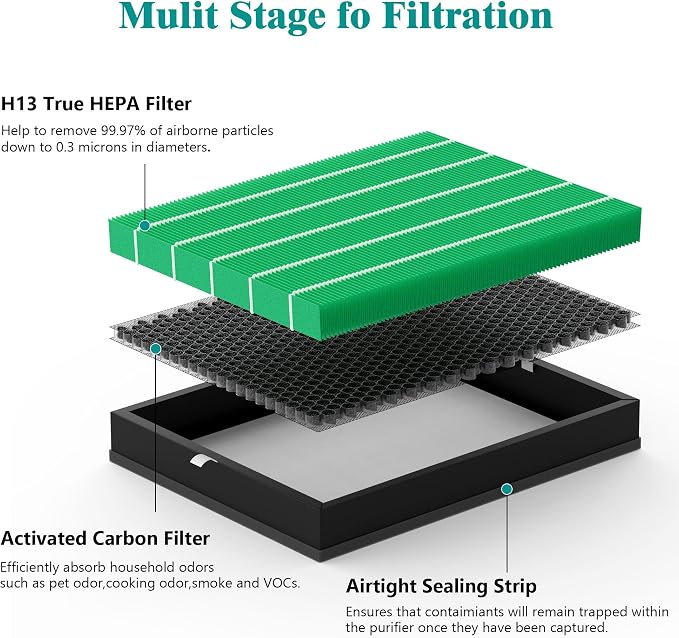 Mulit Stage fo Filtration

H13 True HEPA Filter

Help to remove 99.97% of airborne particles down to 0.3 microns in diameters.

Activated Carbon Filter

Efficiently absorb household odors such as pet odor,cooking odor,smoke and VOCs.

Airtight Sealing Strip

Ensures that contaimiants will remain trapped within the purifier once they have been captured.